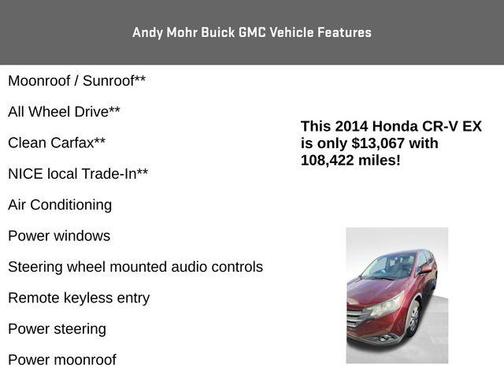 Andy Mohr Buick GMC Vehicle Features

Moonroof / Sunroof**

All Wheel Drive**

Clean Carfax**

NICE local Trade-In**

Air Conditioning

Power windows

Steering wheel mounted audio controls

Remote keyless entry

Power steering

Power moonroof

This 2014 Honda CR-V EX is only $13,067 with 108,422 miles!